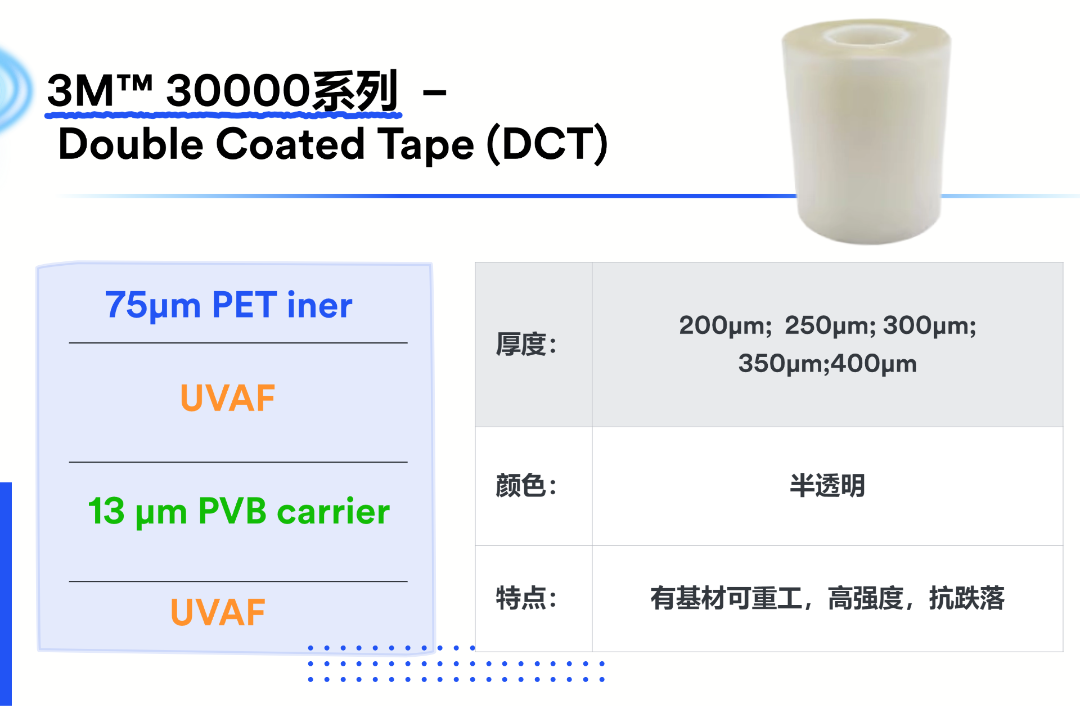 3M™ 30000系列 –
Double Coated Tape (DCT)

75μm PET iner

UVAF

13 μm PVB carrier

UVAF

| 厚度: | 200μm; 250μm; 300μm; 350μm;400μm |
|---|---|
| 颜色: | 半透明 |
| 特点: | 有基材可重工，高强度，抗跌落 |